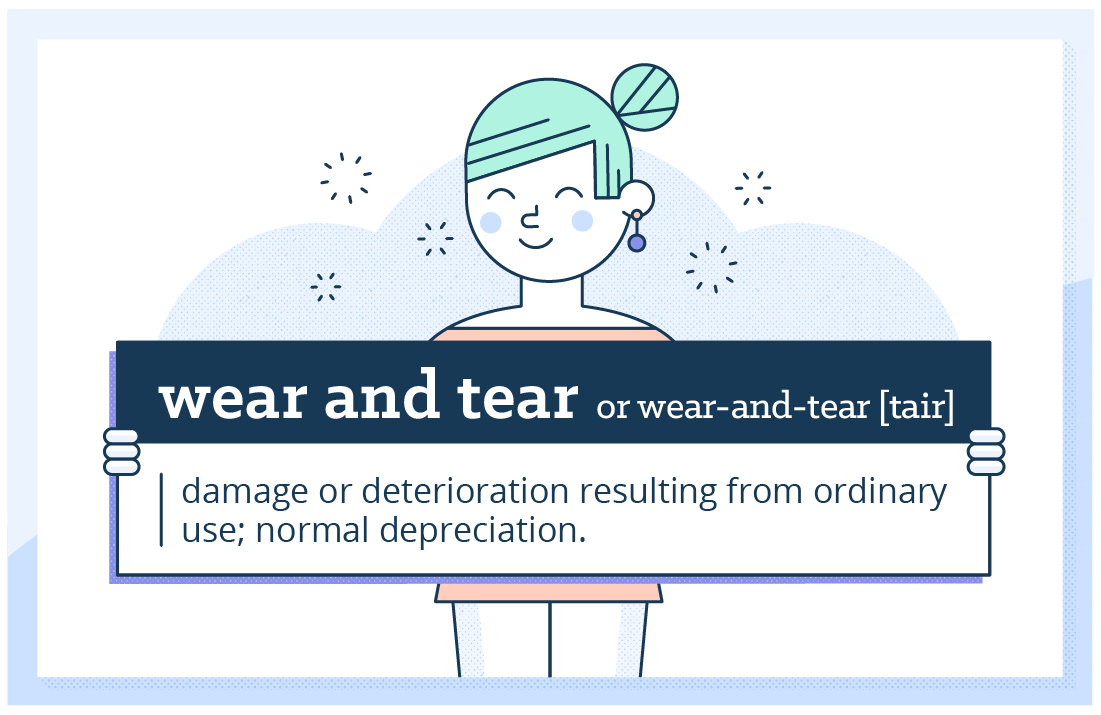 wear and tear or wear-and-tear [tair]

damage or deterioration resulting from ordinary use; normal depreciation.